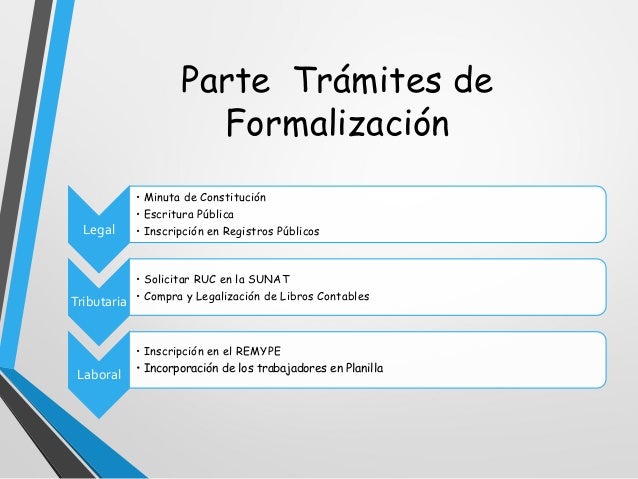 Parte Trámites de Formalización

Legal
• Minuta de Constitución
• Escritura Pública
• Inscripción en Registros Públicos

Tributaria
• Solicitar RUC en la SUNAT
• Compra y Legalización de Libros Contables

Laboral
• Inscripción en el REMYPE
• Incorporación de los trabajadores en Planilla